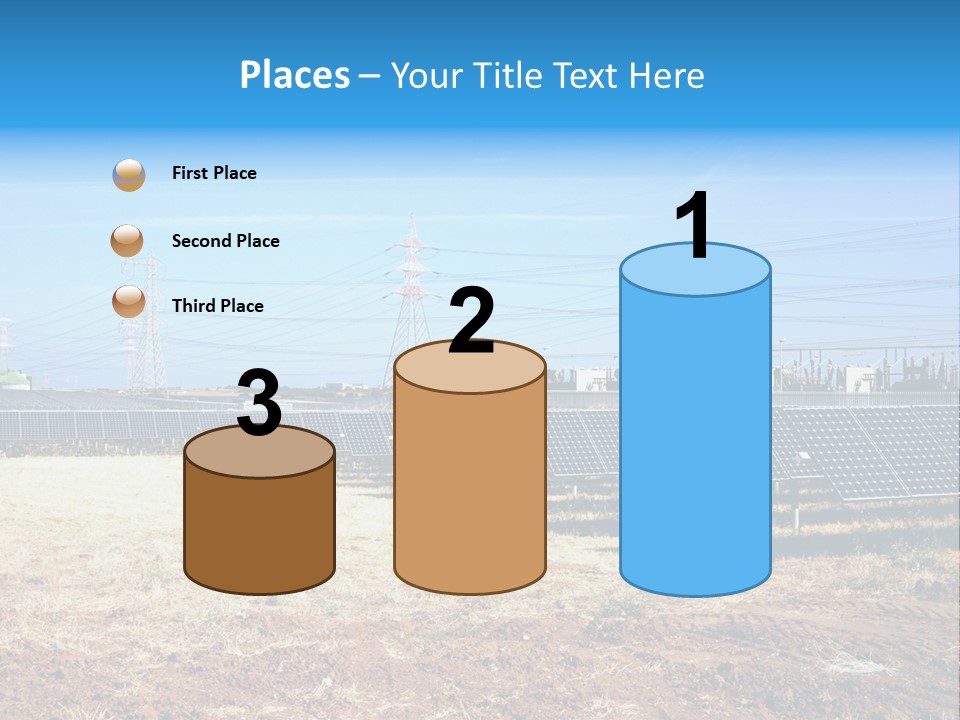 Places – Your Title Text Here

First Place

Second Place

Third Place

3

2

1